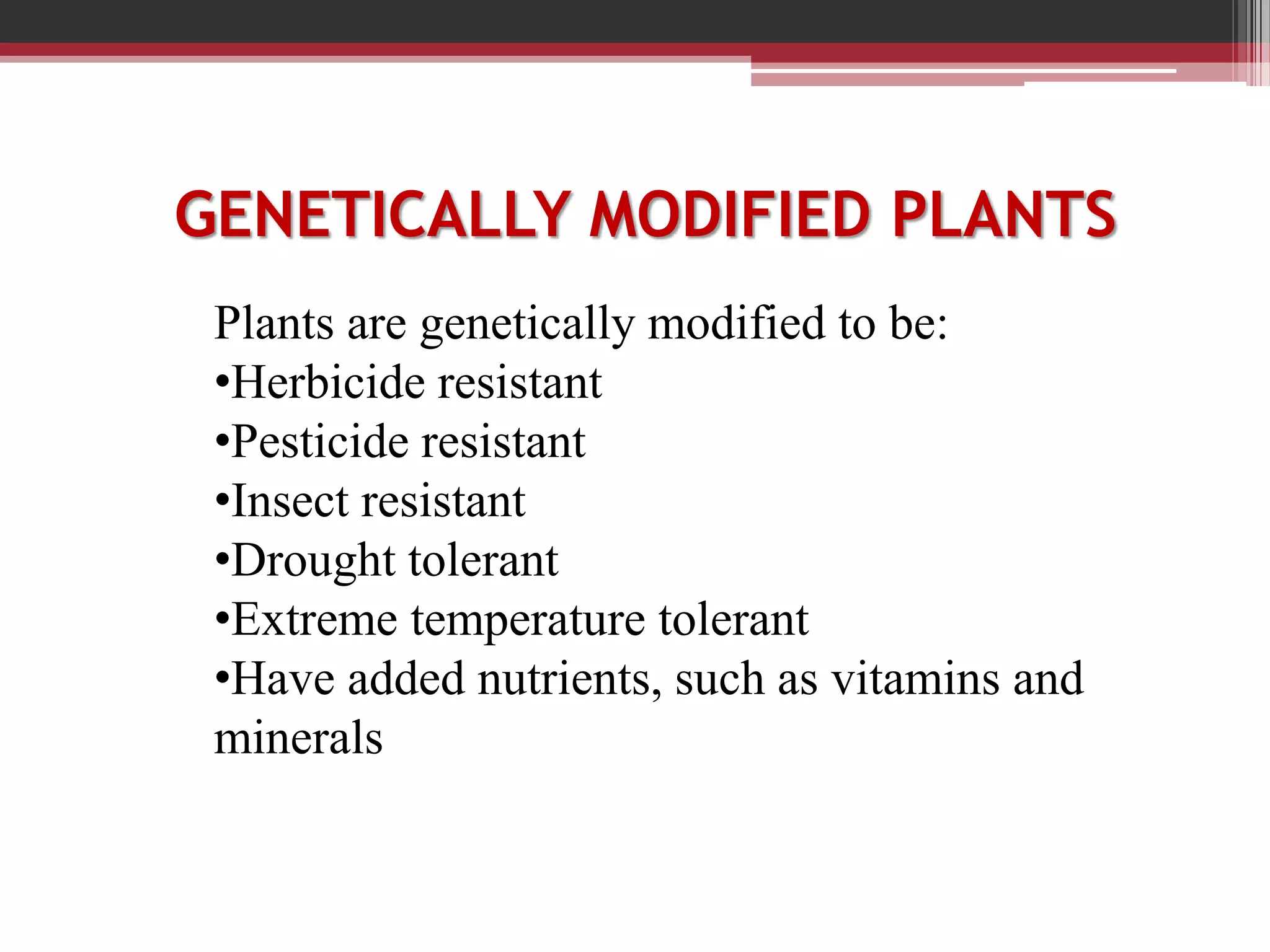 GENETICALLY MODIFIED PLANTS

Plants are genetically modified to be:
•Herbicide resistant
•Pesticide resistant
•Insect resistant
•Drought tolerant
•Extreme temperature tolerant
•Have added nutrients, such as vitamins and minerals